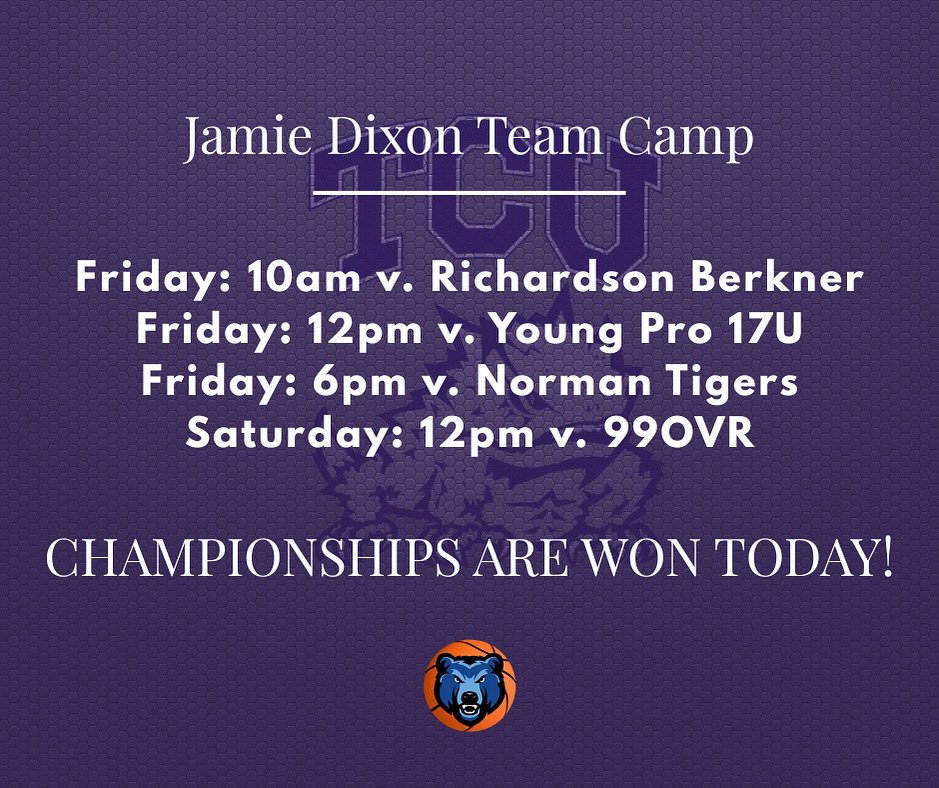 Jamie Dixon Team Camp

TCU

Friday: 10am v. Richardson Berkner
Friday: 12pm v. Young Pro 17U
Friday: 6pm v. Norman Tigers
Saturday: 12pm v. 99OVR

CHAMPIONSHIPS ARE WON TODAY!